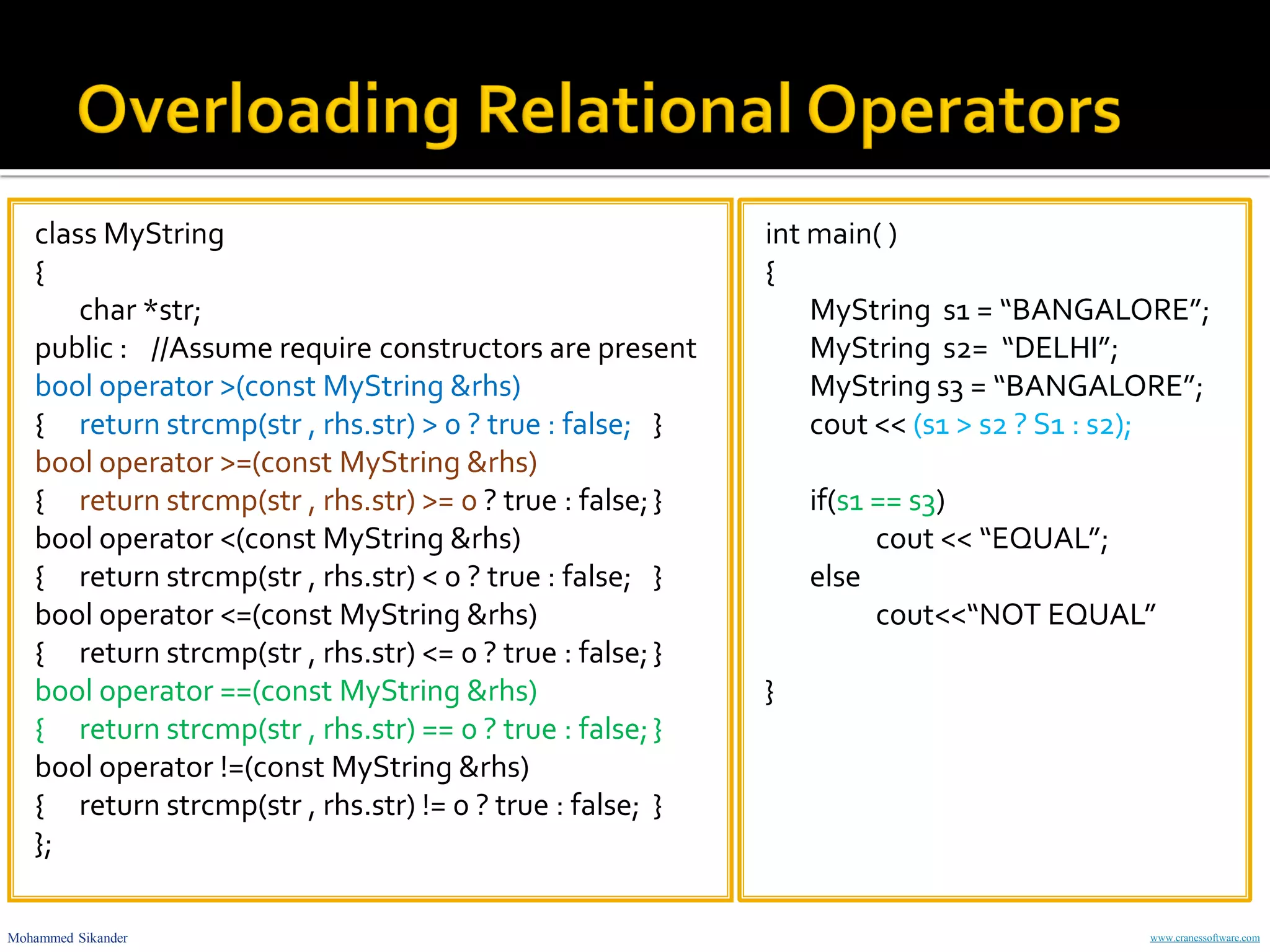 Overloading Relational Operators

class MyString
{
char *str;
public : //Assume require constructors are present
bool operator >(const MyString &rhs)
{ return strcmp(str , rhs.str) > 0 ? true : false; }
bool operator >=(const MyString &rhs)
{ return strcmp(str , rhs.str) >= 0 ? true : false; }
bool operator <(const MyString &rhs)
{ return strcmp(str , rhs.str) < 0 ? true : false; }
bool operator <=(const MyString &rhs)
{ return strcmp(str , rhs.str) <= 0 ? true : false; }
bool operator ==(const MyString &rhs)
{ return strcmp(str , rhs.str) == 0 ? true : false; }
bool operator !=(const MyString &rhs)
{ return strcmp(str , rhs.str) != 0 ? true : false; }
};

int main( )
{
MyString s1 = “BANGALORE”;
MyString s2= “DELHI”;
MyString s3 = “BANGALORE”;
cout << (s1 > s2 ? S1 : s2);

if(s1 == s3)
cout << “EQUAL”;
else
cout<<“NOT EQUAL”

}

Mohammed Sikander

www.cranessoftware.com